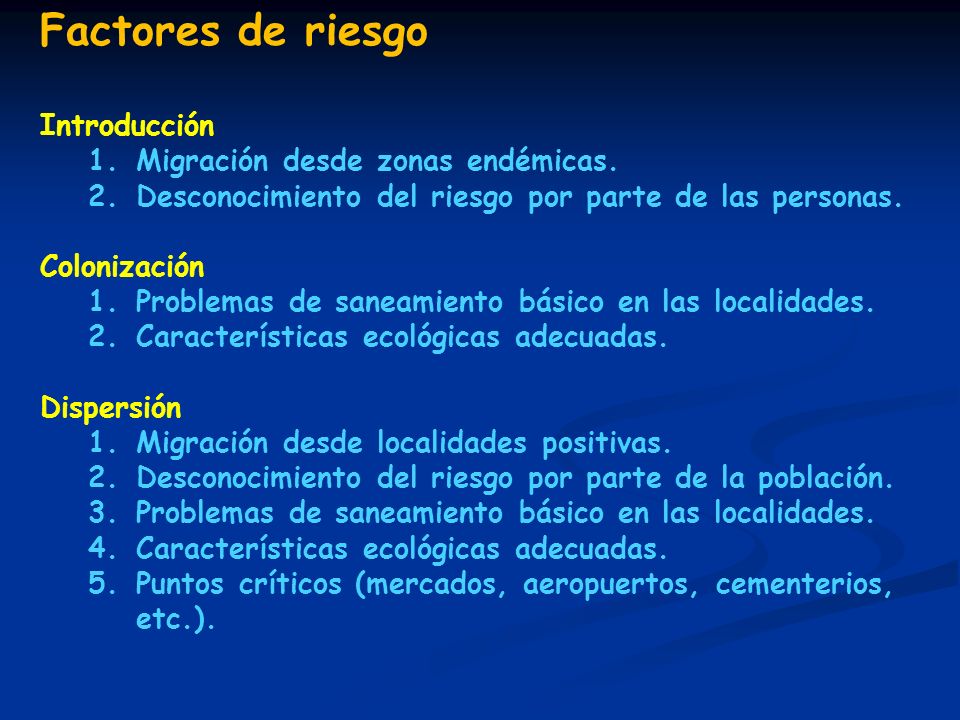 Factores de riesgo

Introducción
1. Migración desde zonas endémicas.
2. Desconocimiento del riesgo por parte de las personas.

Colonización
1. Problemas de saneamiento básico en las localidades.
2. Características ecológicas adecuadas.

Dispersión
1. Migración desde localidades positivas.
2. Desconocimiento del riesgo por parte de la población.
3. Problemas de saneamiento básico en las localidades.
4. Características ecológicas adecuadas.
5. Puntos críticos (mercados, aeropuertos, cementerios, etc.).